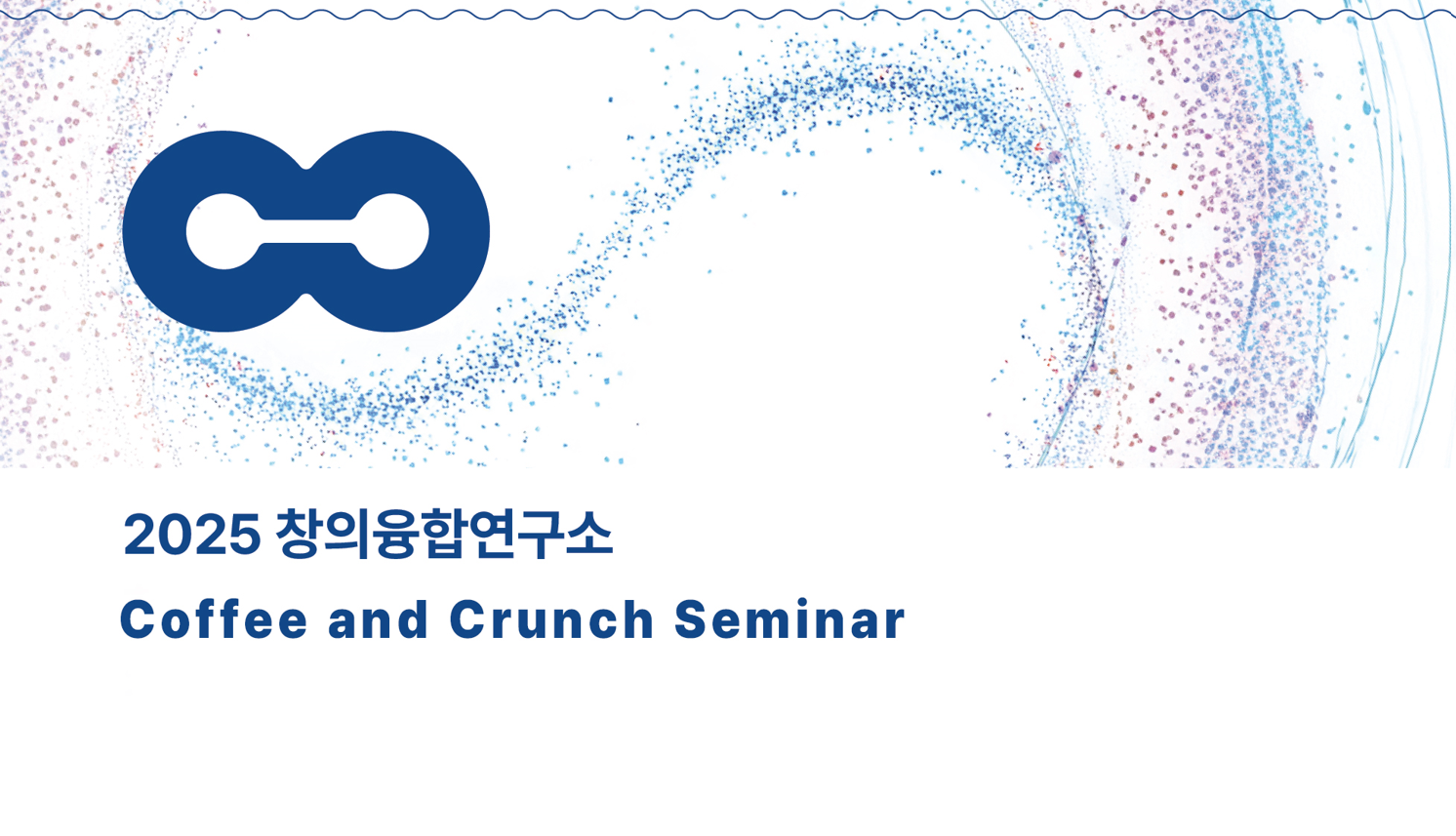 2025 창의융합연구소

Coffee and Crunch Seminar